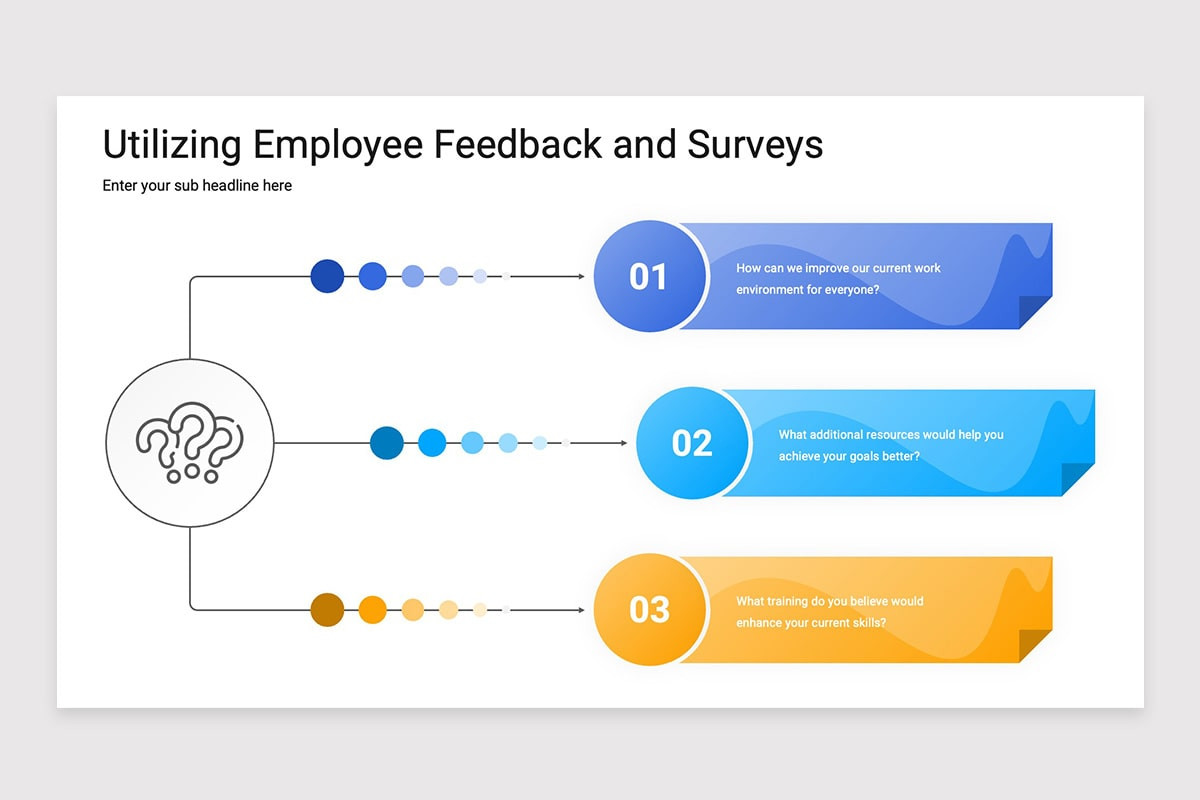 Utilizing Employee Feedback and Surveys

Enter your sub headline here

01

How can we improve our current work environment for everyone?

02

What additional resources would help you achieve your goals better?

03

What training do you believe would enhance your current skills?